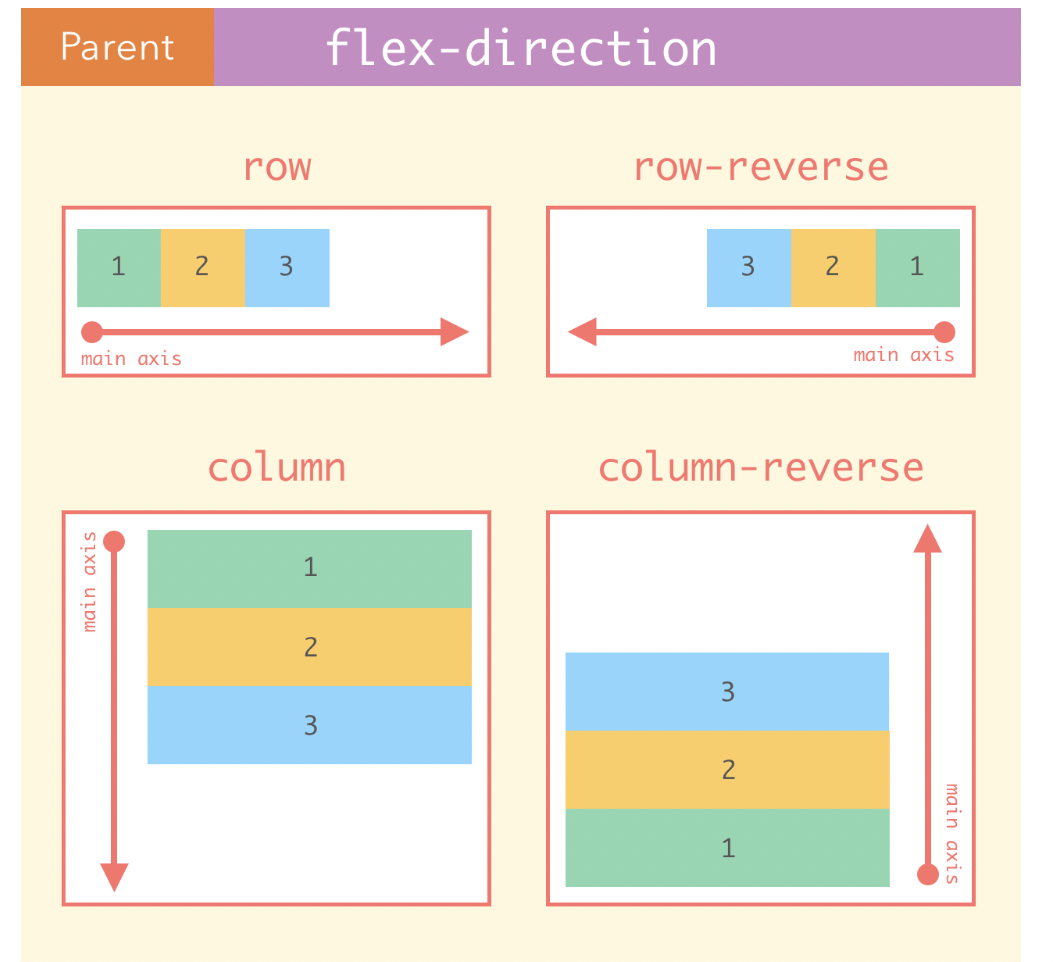 Parent
flex-direction

row

1 2 3

main axis

row-reverse

3 2 1

main axis

column

main axis

1
2
3

column-reverse

3
2
1

main axis